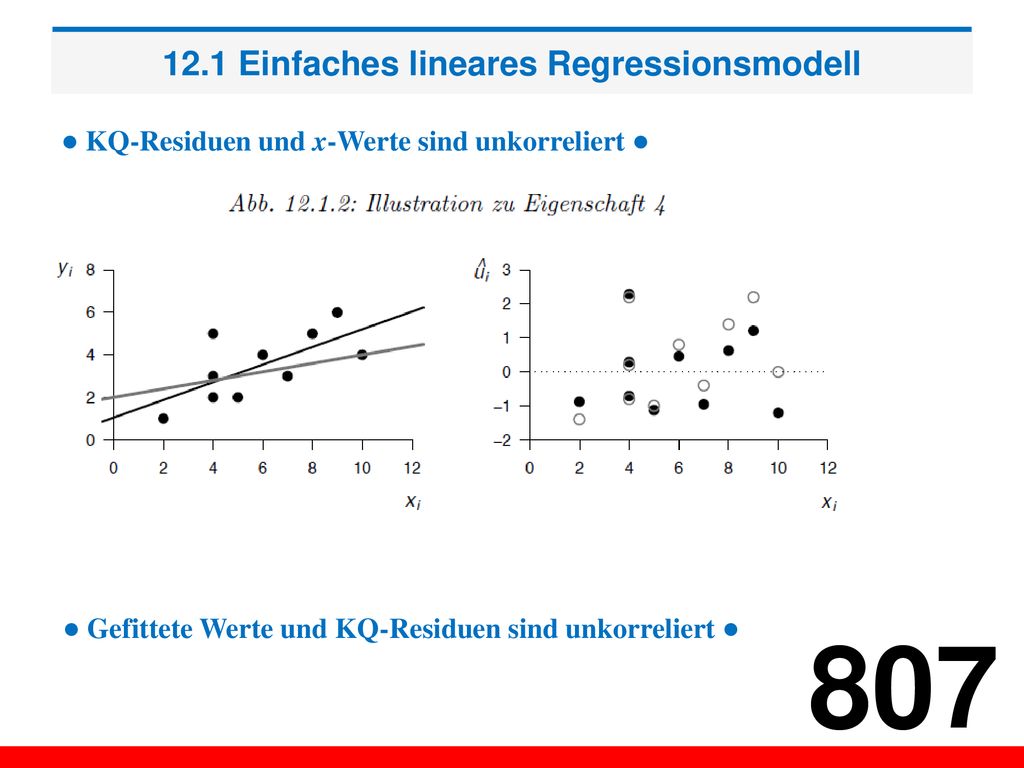 12.1 Einfaches lineares Regressionsmodell

● KQ-Residuen und $x$-Werte sind unkorreliert ●

Abb. 12.1.2: Illustration zu Eigenschaft 4

$y_i$
8
6
4
2
0
0 2 4 6 8 10 12
$x_i$

$\hat{u}_i$
3
2
1
0
−1
−2
0 2 4 6 8 10 12
$x_i$

● Gefittete Werte und KQ-Residuen sind unkorreliert ●

807